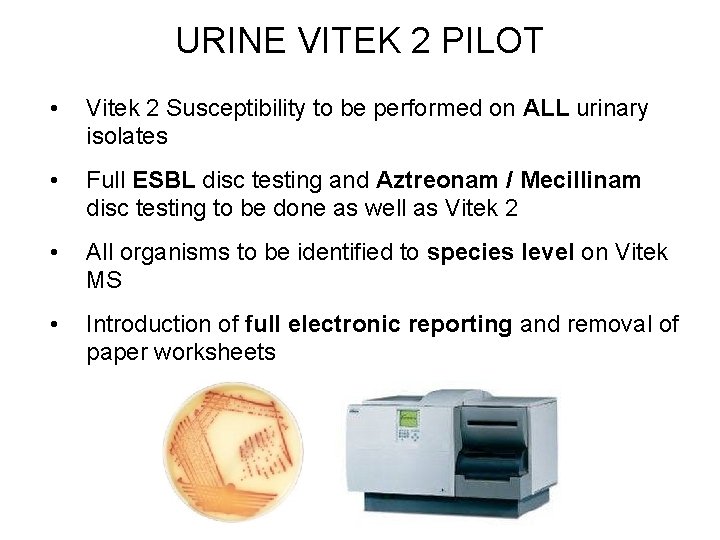 URINE VITEK 2 PILOT

• Vitek 2 Susceptibility to be performed on ALL urinary isolates

• Full ESBL disc testing and Aztreonam / Mecillinam disc testing to be done as well as Vitek 2

• All organisms to be identified to species level on Vitek MS

• Introduction of full electronic reporting and removal of paper worksheets